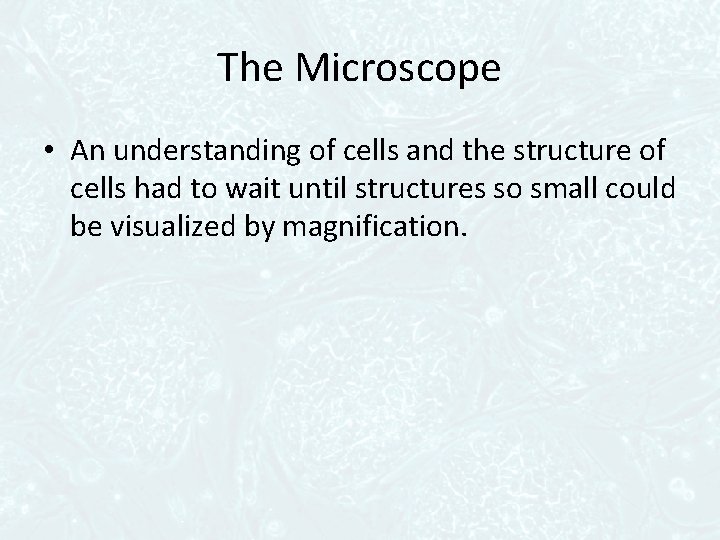 The Microscope

• An understanding of cells and the structure of cells had to wait until structures so small could be visualized by magnification.